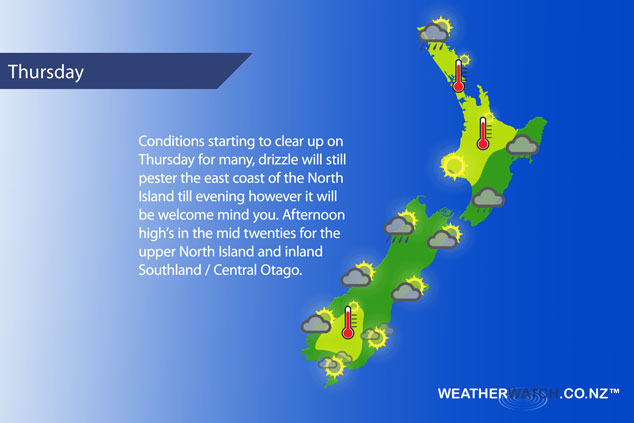 Thursday

Conditions starting to clear up on Thursday for many, drizzle will still pester the east coast of the North Island till evening however it will be welcome mind you. Afternoon high's in the mid twenties for the upper North Island and inland Southland / Central Otago.

WEATHERWATCH.CO.NZ™